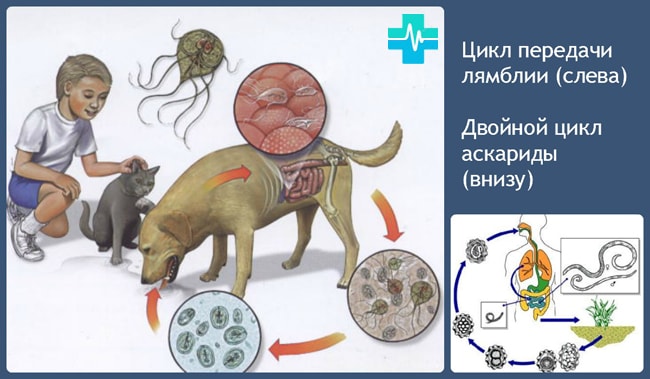 Цикл передачи лямблии (слева)

Двойной цикл аскариды (внизу)